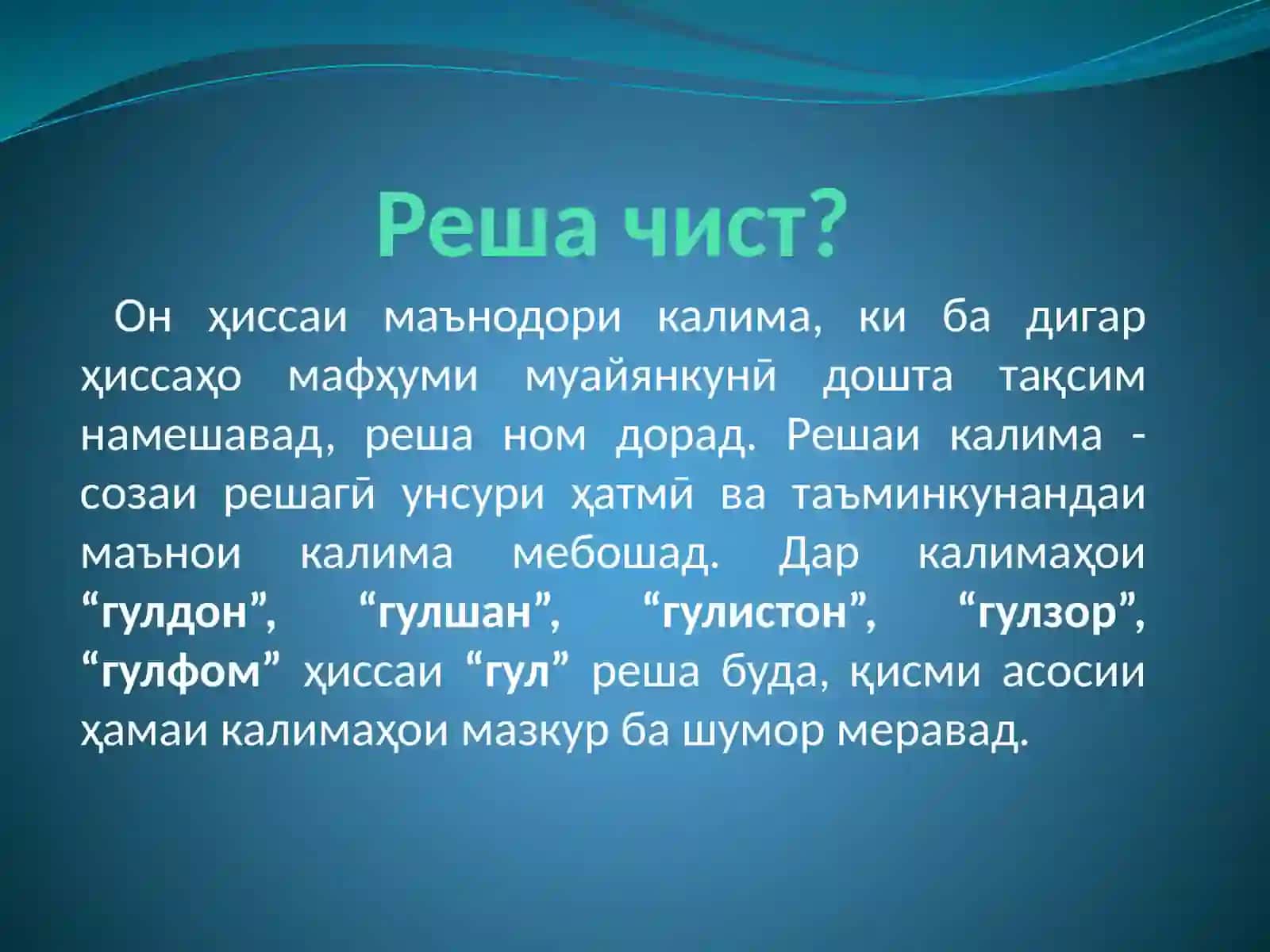 Реша чист?

Он ҳиссаи маънодори калима, ки ба дигар ҳиссаҳо мафҳуми муайянкунӣ дошта тақсим намешавад, реша ном дорад. Решаи калима - созаи решагӣ унсури ҳатмӣ ва таъминкунандаи маънои калима мебошад. Дар калимаҳои “гулдон”, “гулшан”, “гулистон”, “гулзор”, “гулфом” ҳиссаи “гул” реша буда, қисми асосии ҳамаи калимаҳои мазкур ба шумор меравад.